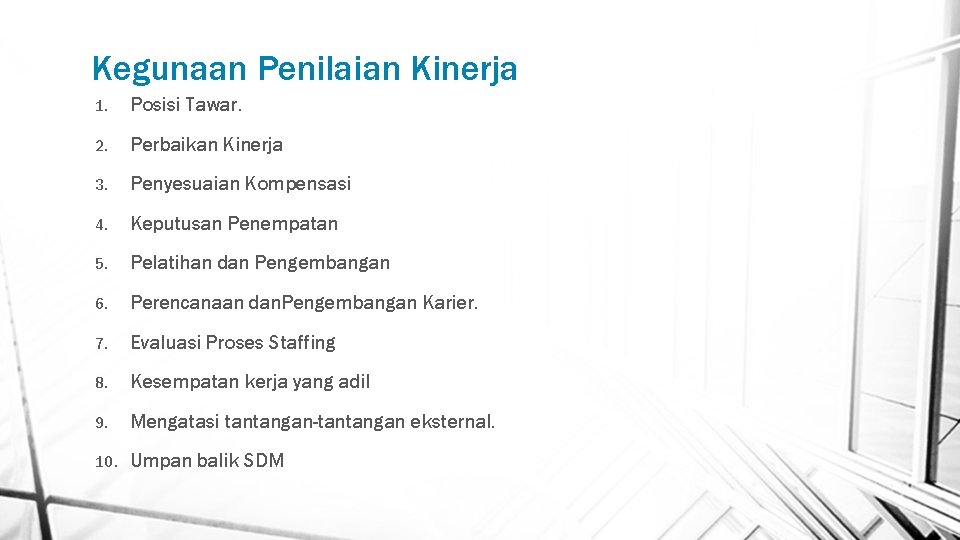 Kegunaan Penilaian Kinerja

1. Posisi Tawar.
2. Perbaikan Kinerja
3. Penyesuaian Kompensasi
4. Keputusan Penempatan
5. Pelatihan dan Pengembangan
6. Perencanaan danPengembangan Karier.
7. Evaluasi Proses Staffing
8. Kesempatan kerja yang adil
9. Mengatasi tantangan-tantangan eksternal.
10. Umpan balik SDM